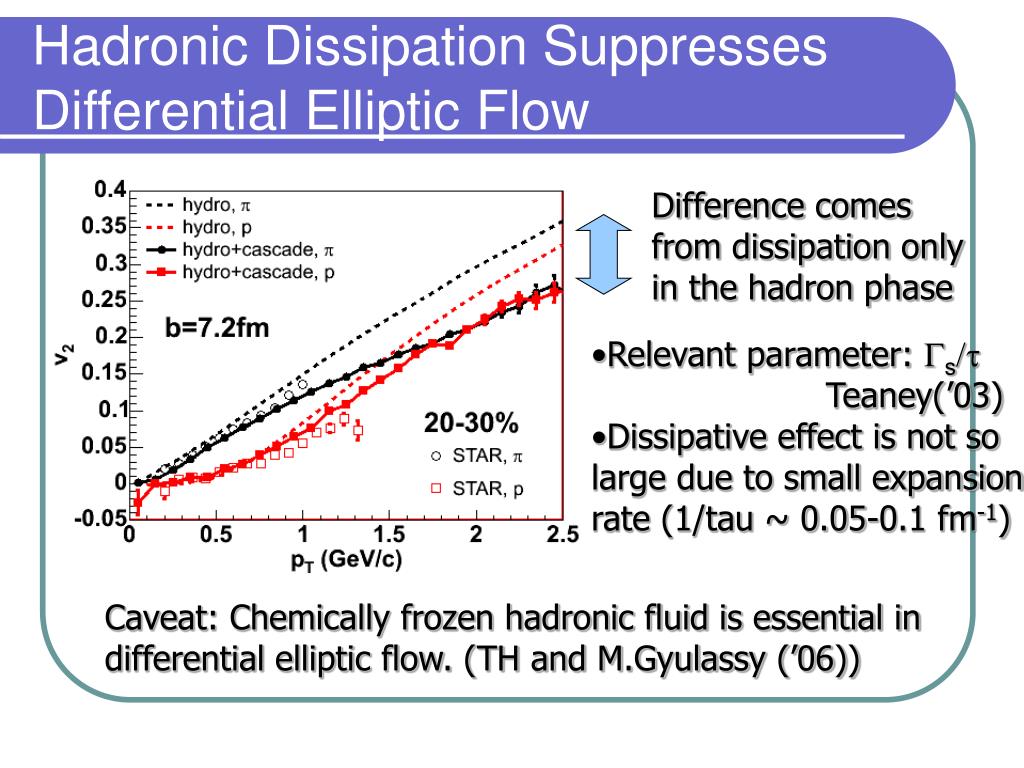 Hadronic Dissipation Suppresses Differential Elliptic Flow

0.4
0.35
0.3
0.25
0.2
0.15
0.1
0.05
0
-0.05
$v_2$
hydro, $\pi$
hydro, p
hydro+cascade, $\pi$
hydro+cascade, p
b=7.2fm
20-30%
STAR, $\pi$
STAR, p
0
0.5
1
1.5
2
2.5
$p_T$ (GeV/c)

Difference comes from dissipation only in the hadron phase

•Relevant parameter: $\Gamma_s/\tau$ Teaney('03)
•Dissipative effect is not so large due to small expansion rate (1/tau ~ 0.05-0.1 fm$^{-1}$)

Caveat: Chemically frozen hadronic fluid is essential in differential elliptic flow. (TH and M.Gyulassy ('06))